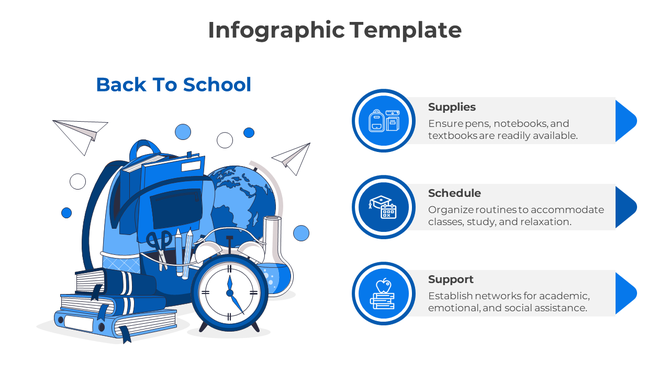 Infographic Template

Back To School

Supplies
Ensure pens, notebooks, and textbooks are readily available.

Schedule
Organize routines to accommodate classes, study, and relaxation.

Support
Establish networks for academic, emotional, and social assistance.